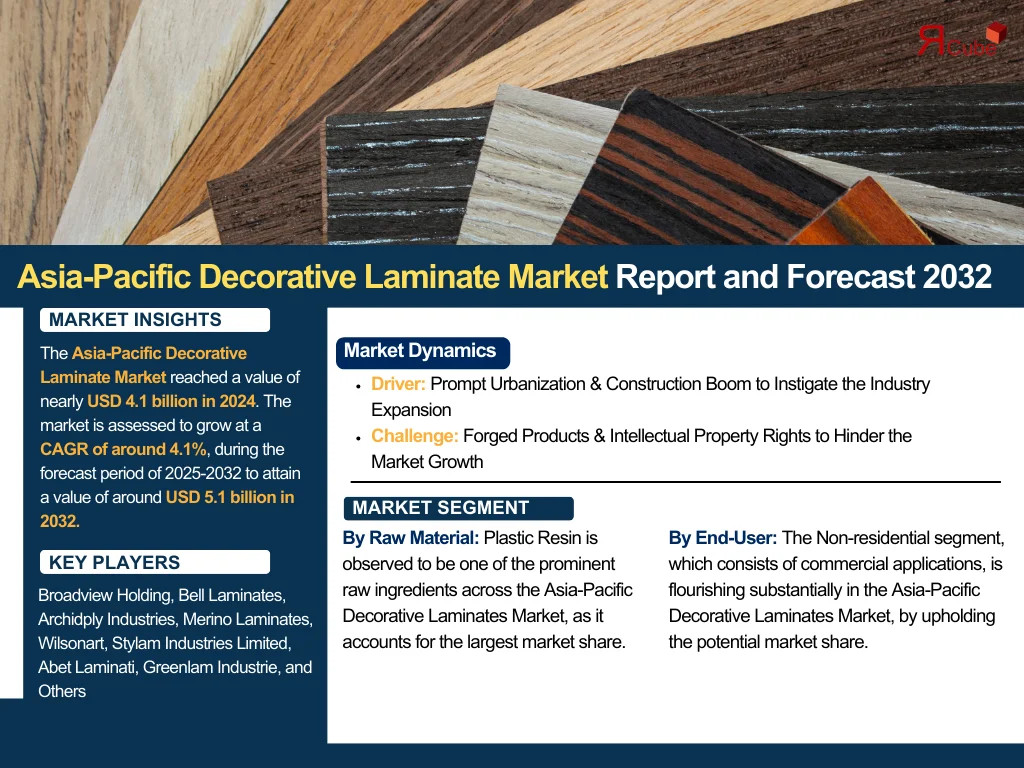 RCube

Asia-Pacific Decorative Laminate Market Report and Forecast 2032

MARKET INSIGHTS

The Asia-Pacific Decorative Laminate Market reached a value of nearly USD 4.1 billion in 2024. The market is assessed to grow at a CAGR of around 4.1%, during the forecast period of 2025-2032 to attain a value of around USD 5.1 billion in 2032.

KEY PLAYERS

Broadview Holding, Bell Laminates, Archidply Industries, Merino Laminates, Wilsonart, Stylam Industries Limited, Abet Laminati, Greenlam Industrie, and Others

Market Dynamics

• Driver: Prompt Urbanization & Construction Boom to Instigate the Industry Expansion
• Challenge: Forged Products & Intellectual Property Rights to Hinder the Market Growth

MARKET SEGMENT

By Raw Material: Plastic Resin is observed to be one of the prominent raw ingredients across the Asia-Pacific Decorative Laminates Market, as it accounts for the largest market share.

By End-User: The Non-residential segment, which consists of commercial applications, is flourishing substantially in the Asia-Pacific Decorative Laminates Market, by upholding the potential market share.